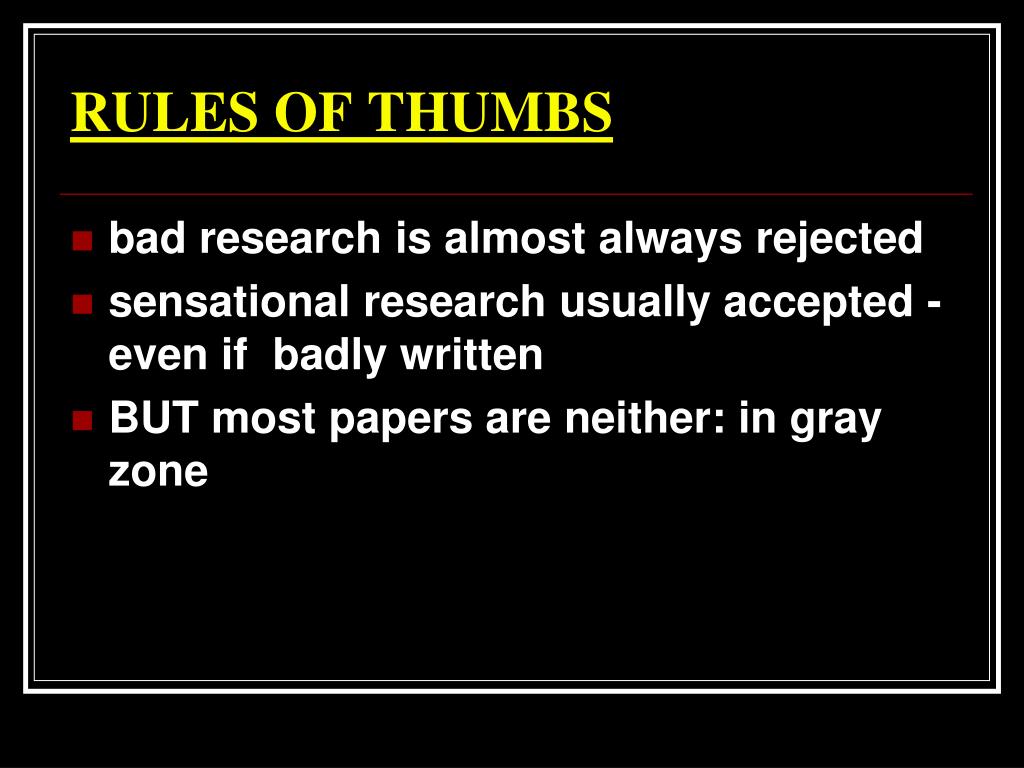 RULES OF THUMBS

- bad research is almost always rejected
- sensational research usually accepted - even if badly written
- BUT most papers are neither: in gray zone